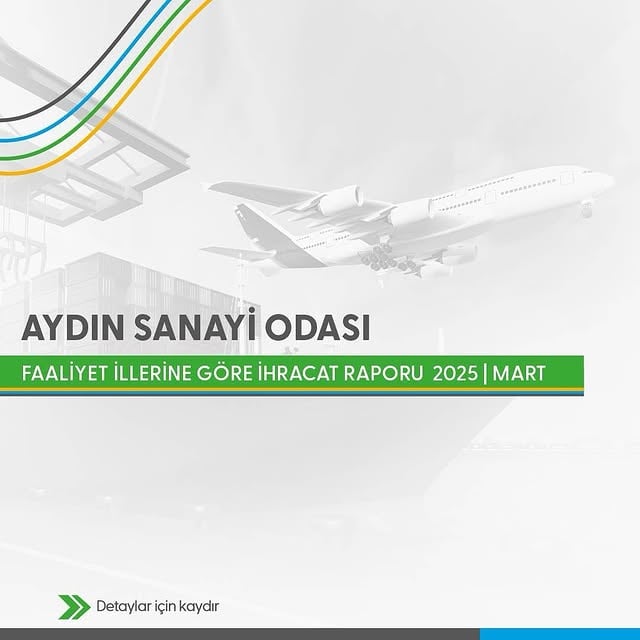 AYDIN SANAYİ ODASI

FAALİYET İLLERİNE GÖRE İHRACAT RAPORU 2025 | MART

Detaylar için kaydır